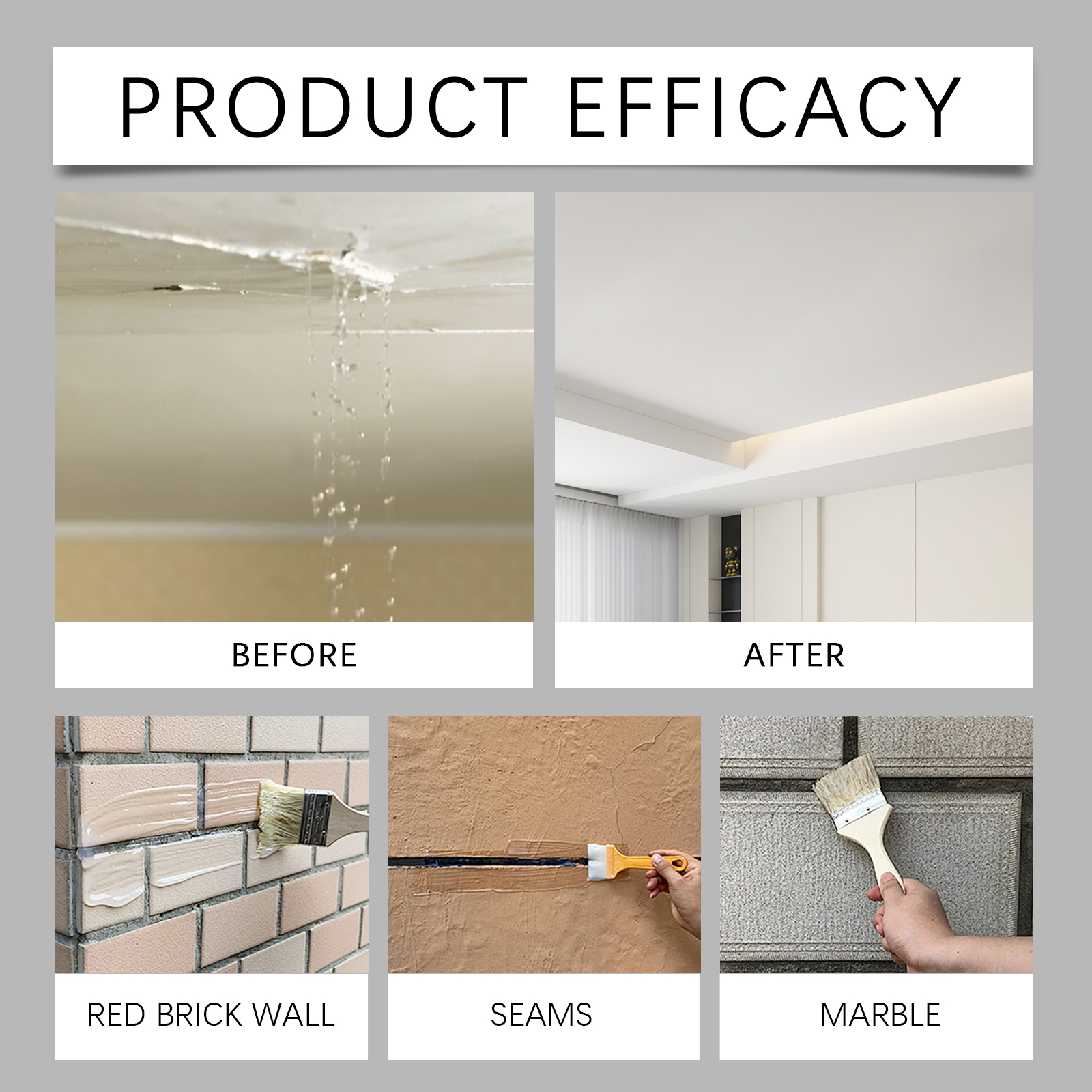 PRODUCT EFFICACY

BEFORE

AFTER

RED BRICK WALL

SEAMS

MARBLE